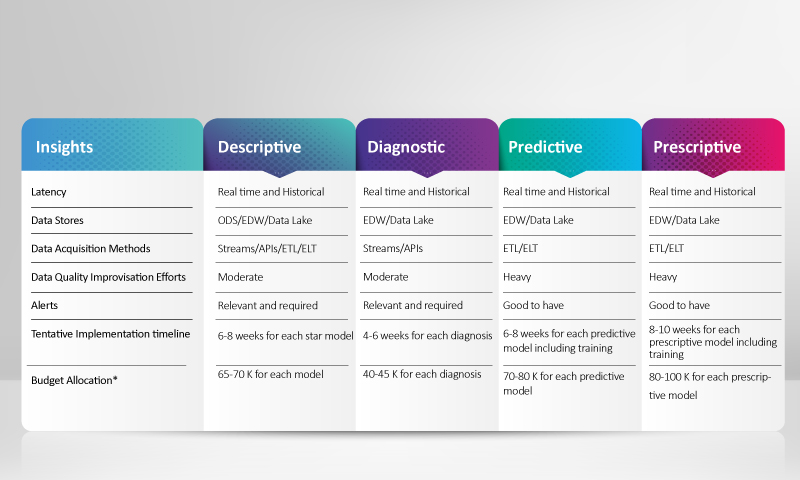 | Insights | Descriptive | Diagnostic | Predictive | Prescriptive |
|---|---|---|---|---|
| Latency | Real time and Historical | Real time and Historical | Real time and Historical | Real time and Historical |
| Data Stores | ODS/EDW/Data Lake | EDW/Data Lake | EDW/Data Lake | EDW/Data Lake |
| Data Acquisition Methods | Streams/APIs/ETL/ELT | Streams/APIs | ETL/ELT | ETL/ELT |
| Data Quality Improvisation Efforts | Moderate | Moderate | Heavy | Heavy |
| Alerts | Relevant and required | Relevant and required | Good to have | Good to have |
| Tentative Implementation timeline | 6-8 weeks for each star model | 4-6 weeks for each diagnosis | 6-8 weeks for each predictive model including training | 8-10 weeks for each prescriptive model including training |
| Budget Allocation* | 65-70 K for each model | 40-45 K for each diagnosis | 70-80 K for each predictive model | 80-100 K for each prescriptive model |